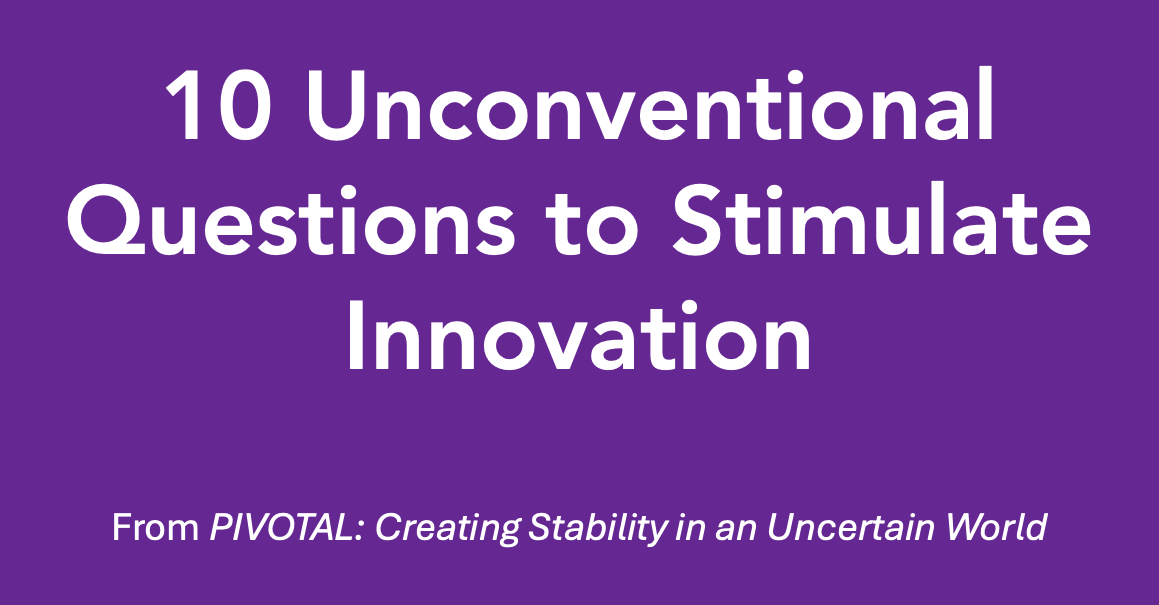 10 Unconventional Questions to Stimulate Innovation

From PIVOTAL: Creating Stability in an Uncertain World